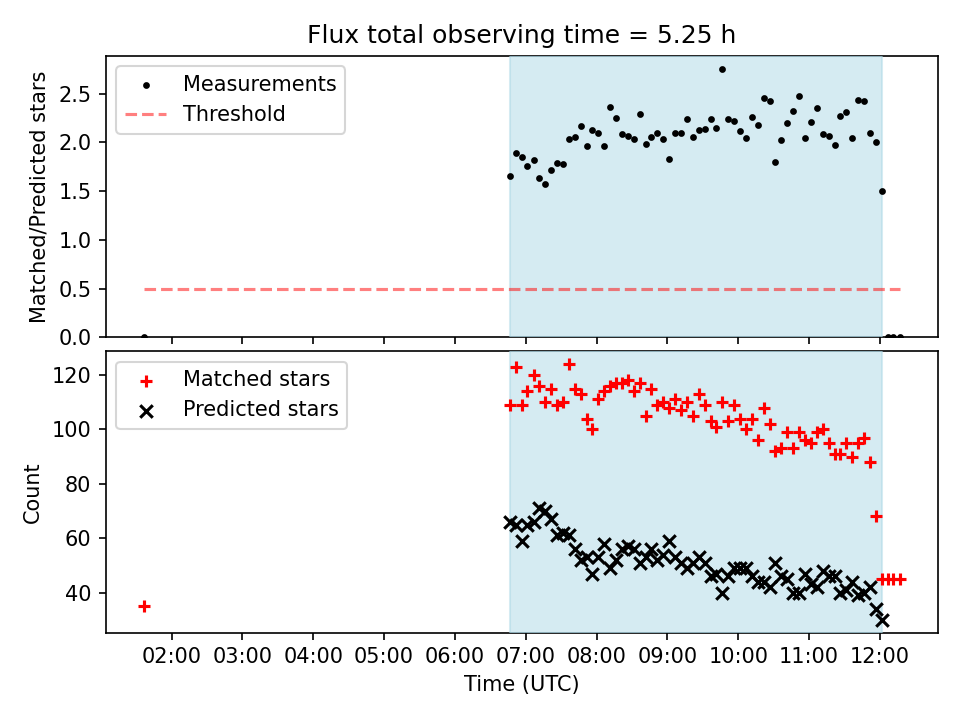 Flux total observing time = 5.25 h

Measurements
Threshold

Matched/Predicted stars

2.5
2.0
1.5
1.0
0.5
0.0

Matched stars
Predicted stars

Count

120
100
80
60
40

02:00 03:00 04:00 05:00 06:00 07:00 08:00 09:00 10:00 11:00 12:00

Time (UTC)